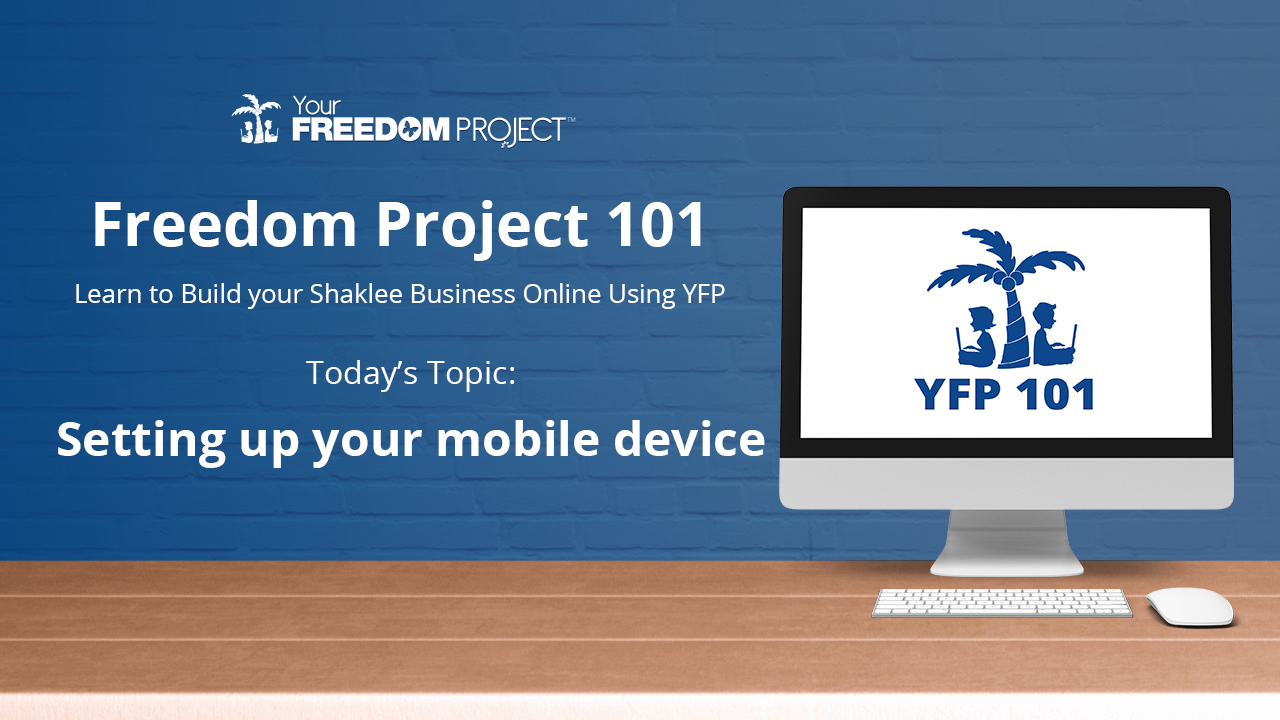 Your FREEDOM PROJECT™

Freedom Project 101

Learn to Build your Shaklee Business Online Using YFP

Today's Topic:

Setting up your mobile device

YFP 101